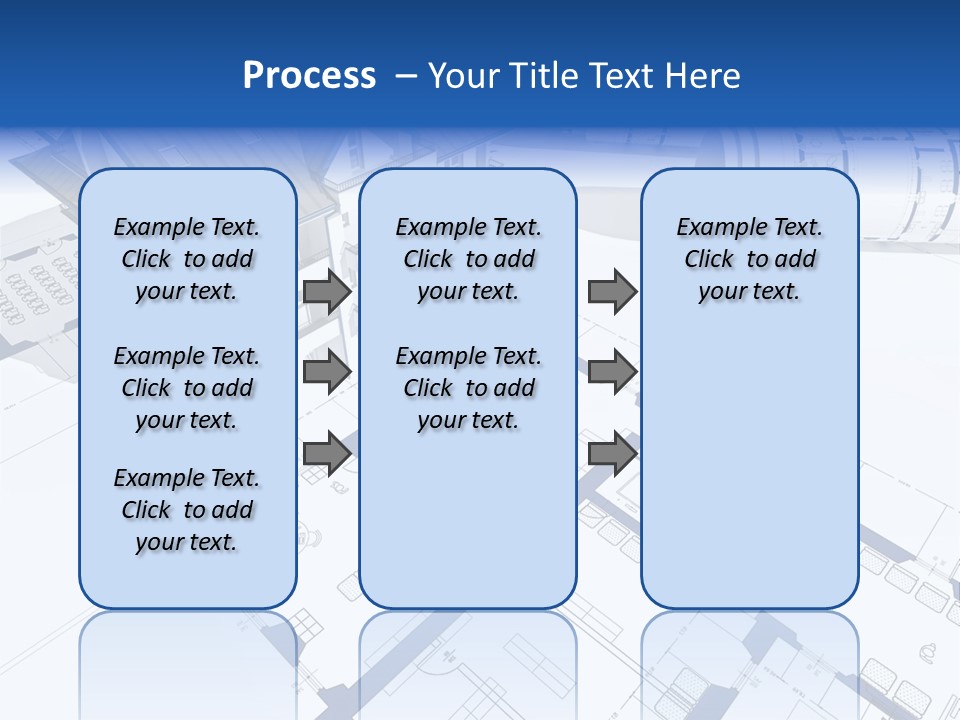 Process – Your Title Text Here

Example Text. Click to add your text.

Example Text. Click to add your text.

Example Text. Click to add your text.

Example Text. Click to add your text.

Example Text. Click to add your text.

Example Text. Click to add your text.